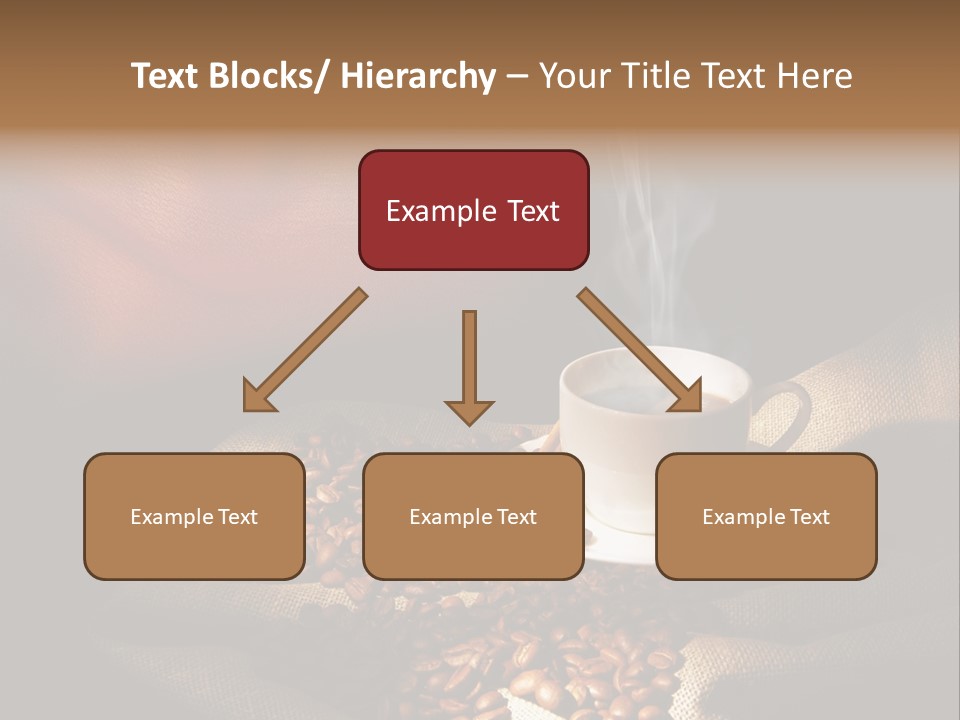 Text Blocks/ Hierarchy – Your Title Text Here

Example Text

Example Text

Example Text

Example Text